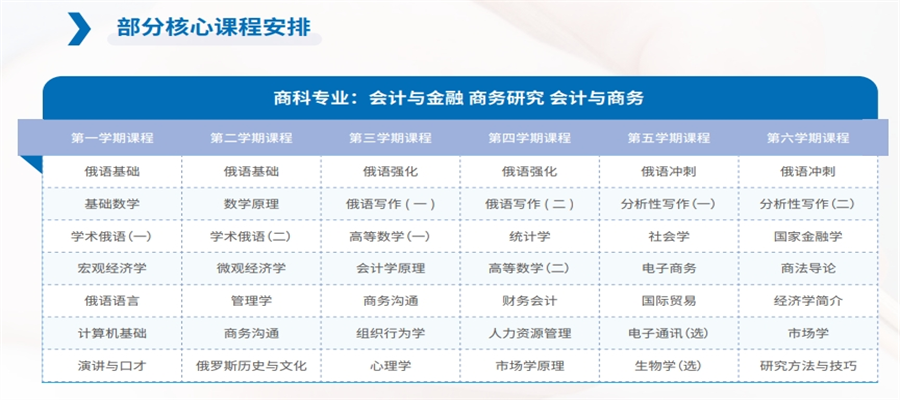 部分核心课程安排

商科专业：会计与金融 商务研究 会计与商务

| 第一学期课程 | 第二学期课程 | 第三学期课程 | 第四学期课程 | 第五学期课程 | 第六学期课程 |
|---|---|---|---|---|---|
| 俄语基础 | 俄语基础 | 俄语强化 | 俄语强化 | 俄语冲刺 | 俄语冲刺 |
| 基础数学 | 数学原理 | 俄语写作（一） | 俄语写作（二） | 分析性写作（一） | 分析性写作（二） |
| 学术俄语（一） | 学术俄语（二） | 高等数学（一） | 统计学 | 社会学 | 国家金融学 |
| 宏观经济学 | 微观经济学 | 会计学原理 | 高等数学（二） | 电子商务 | 商法导论 |
| 俄语语言 | 管理学 | 商务沟通 | 财务会计 | 国际贸易 | 经济学简介 |
| 计算机基础 | 商务沟通 | 组织行为学 | 人力资源管理 | 电子通讯（选） | 市场学 |
| 演讲与口才 | 俄罗斯历史与文化 | 心理学 | 市场学原理 | 生物学（选） | 研究方法与技巧 |